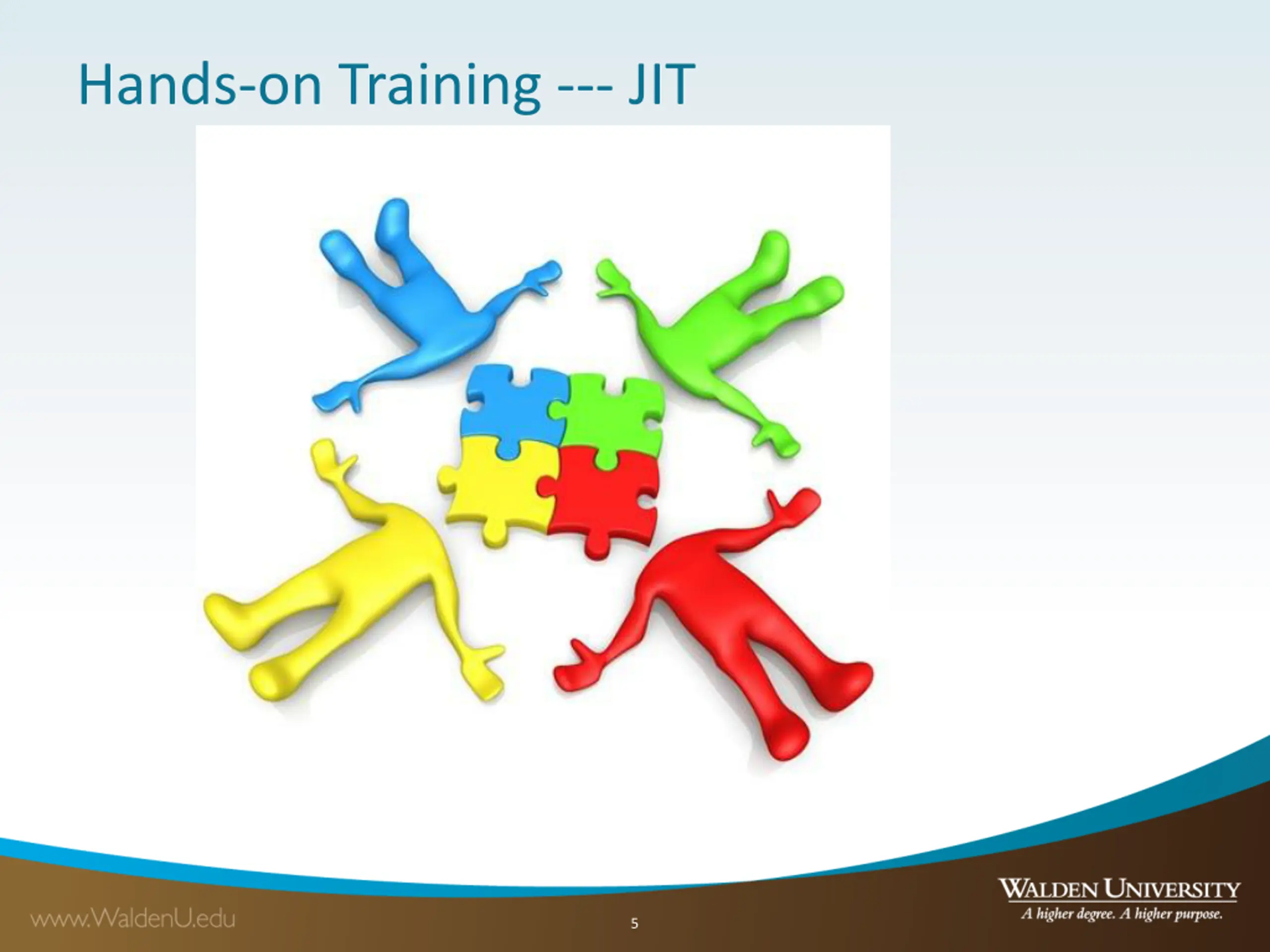 Hands-on Training --- JIT

www.WaldenU.edu

5

WALDEN UNIVERSITY
A higher degree. A higher purpose.